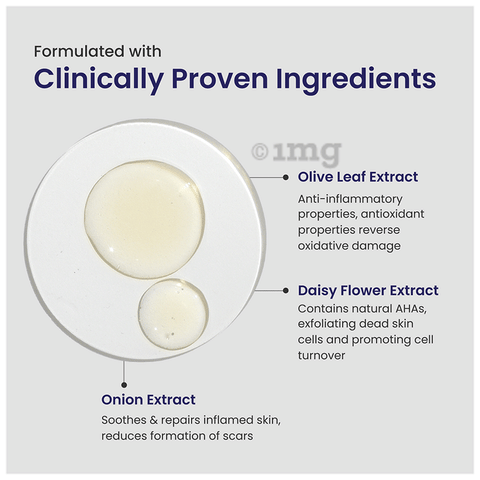 Formulated with
Clinically Proven Ingredients

©1mg

Olive Leaf Extract
Anti-inflammatory properties, antioxidant properties reverse oxidative damage

Daisy Flower Extract
Contains natural AHAs, exfoliating dead skin cells and promoting cell turnover

Onion Extract
Soothes & repairs inflamed skin, reduces formation of scars